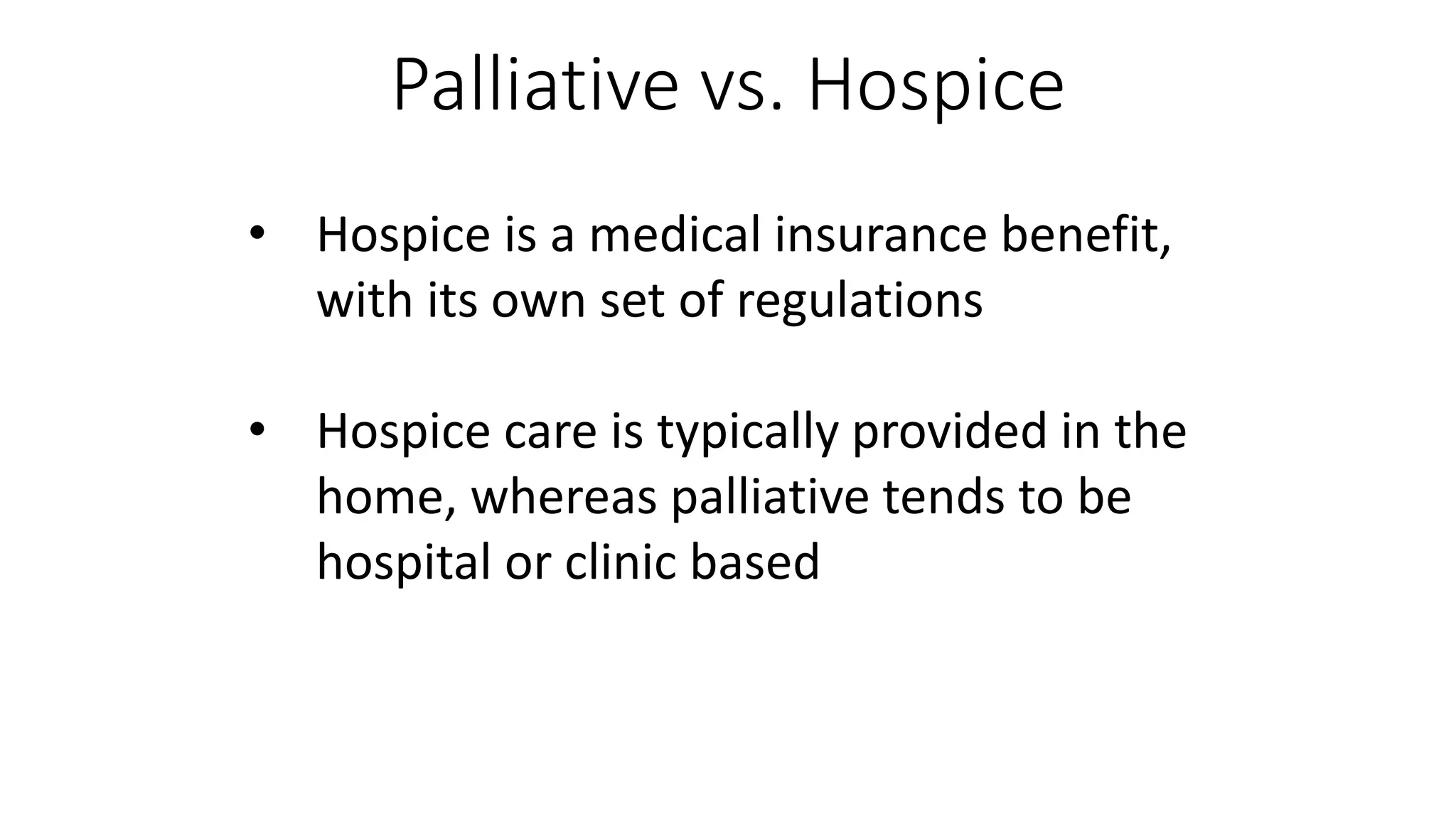 Palliative vs. Hospice

• Hospice is a medical insurance benefit, with its own set of regulations

• Hospice care is typically provided in the home, whereas palliative tends to be hospital or clinic based